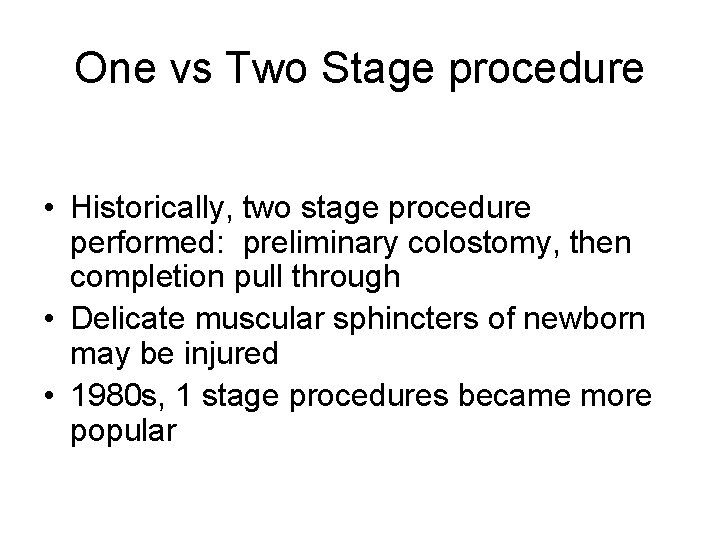 One vs Two Stage procedure

• Historically, two stage procedure performed: preliminary colostomy, then completion pull through
• Delicate muscular sphincters of newborn may be injured
• 1980s, 1 stage procedures became more popular